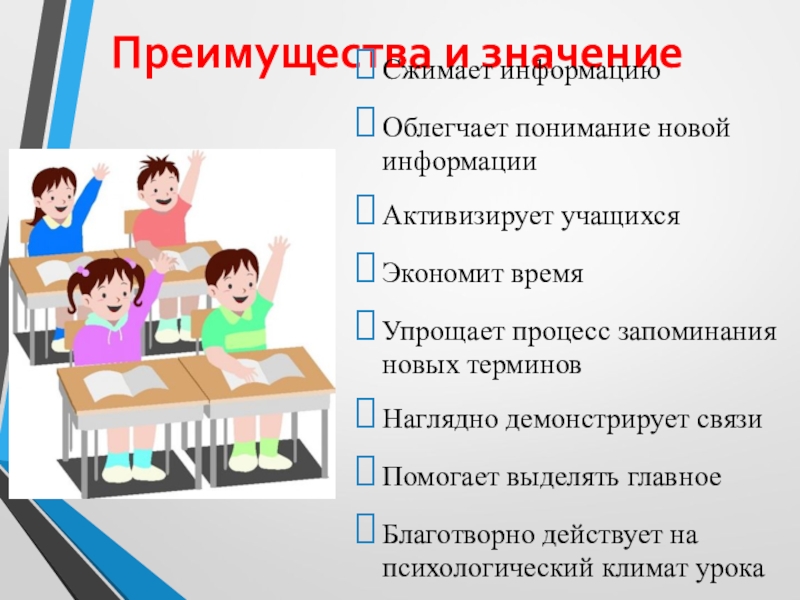 Преимущества и значение

Сжимает информацию

Облегчает понимание новой информации

Активизирует учащихся

Экономит время

Упрощает процесс запоминания новых терминов

Наглядно демонстрирует связи

Помогает выделять главное

Благотворно действует на психологический климат урока